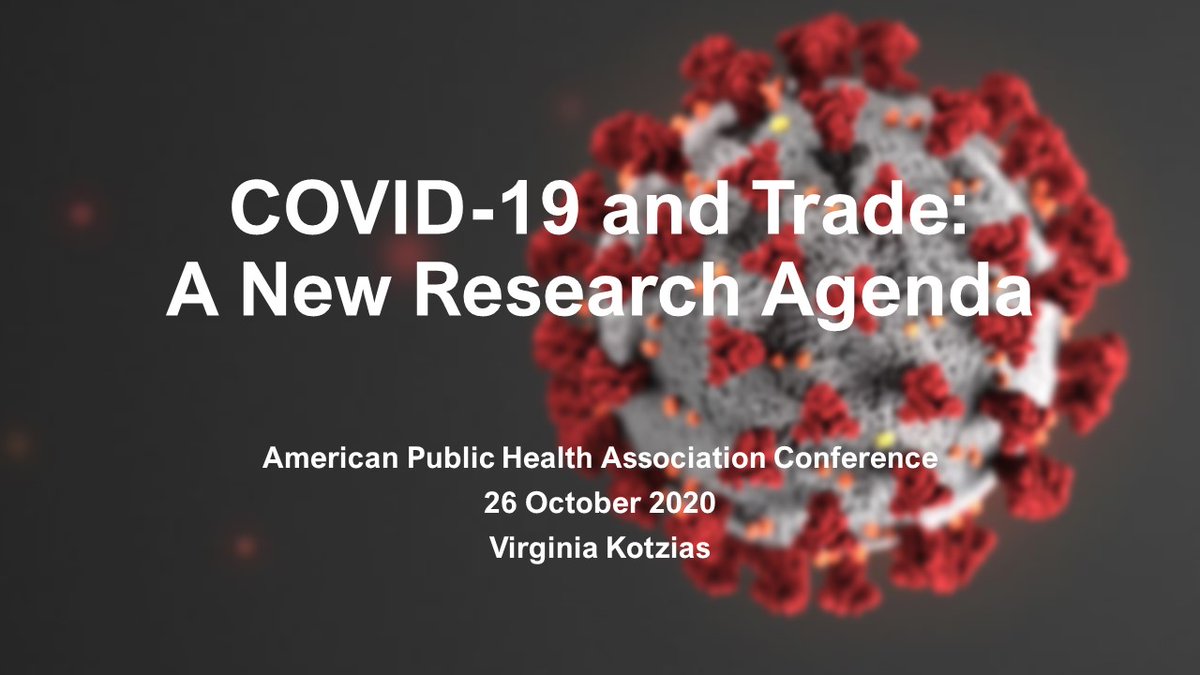 COVID-19 and Trade: A New Research Agenda

American Public Health Association Conference
26 October 2020
Virginia Kotzias